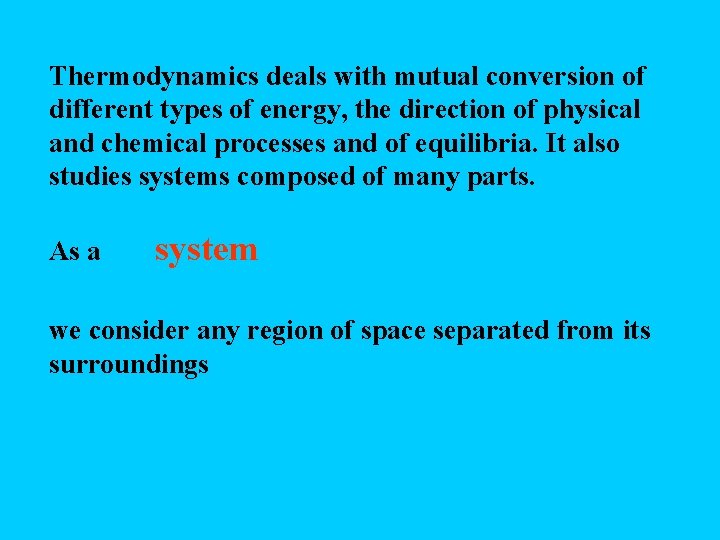 Thermodynamics deals with mutual conversion of different types of energy, the direction of physical and chemical processes and of equilibria. It also studies systems composed of many parts.

As a system

we consider any region of space separated from its surroundings